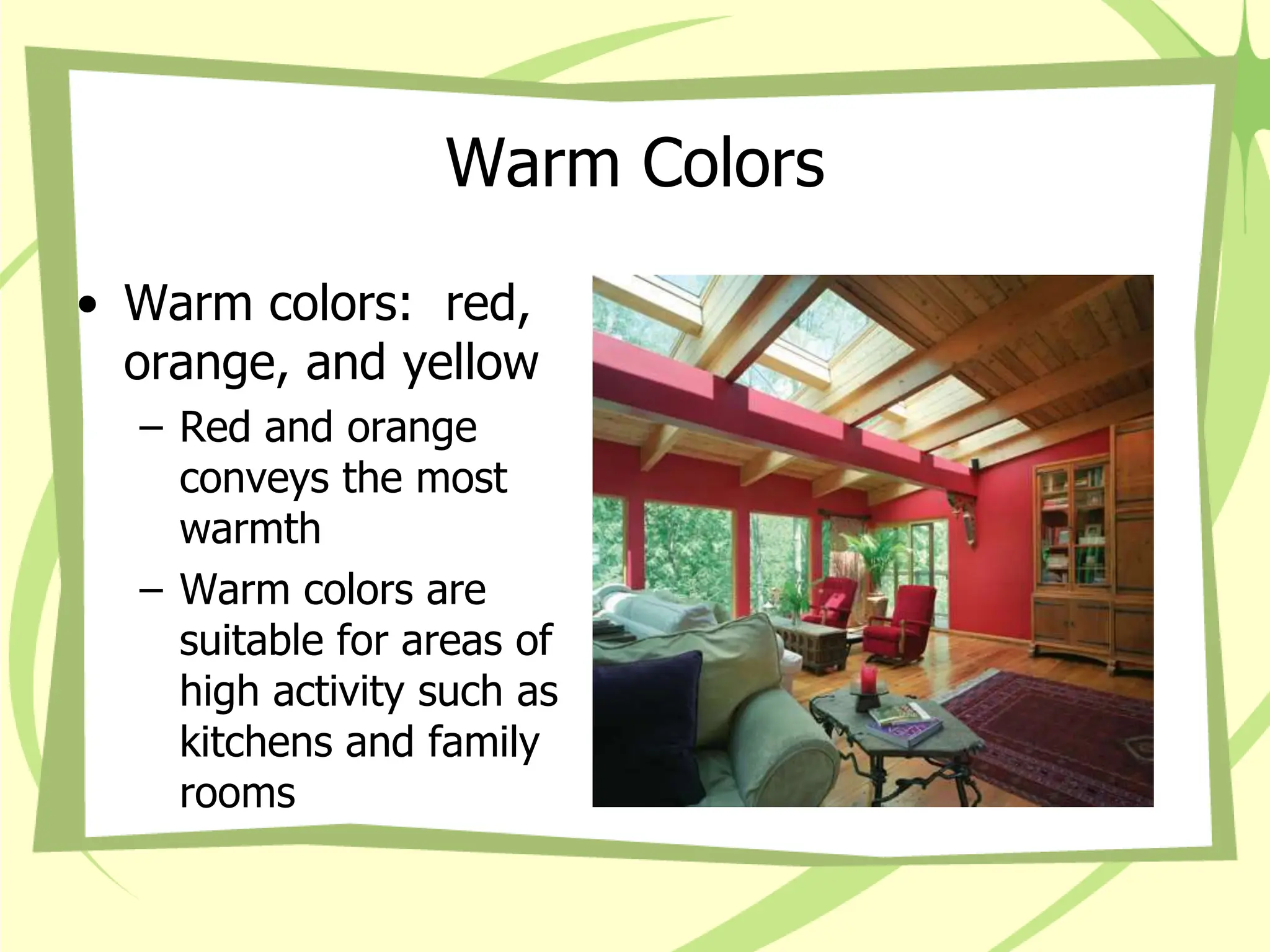 Warm Colors

• Warm colors: red, orange, and yellow
– Red and orange conveys the most warmth
– Warm colors are suitable for areas of high activity such as kitchens and family rooms